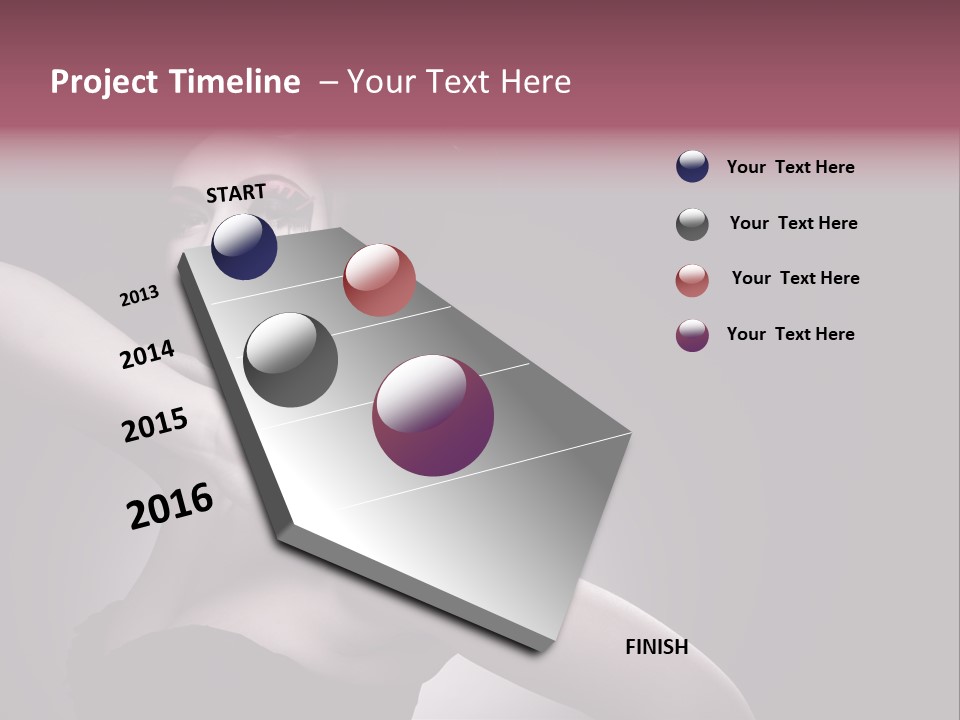 Project Timeline – Your Text Here

START

2013

2014

2015

2016

FINISH

Your Text Here

Your Text Here

Your Text Here

Your Text Here